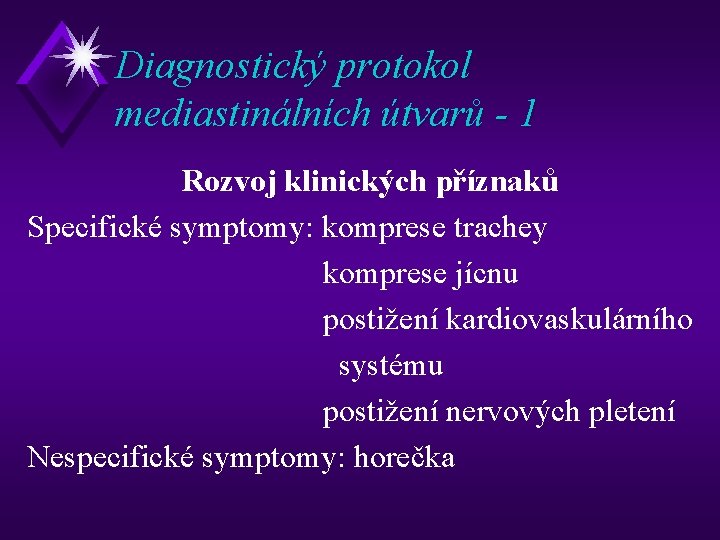 Diagnostický protokol mediastinálních útvarů - 1

Rozvoj klinických příznaků

Specifické symptomy: komprese trachey
komprese jícnu
postižení kardiovaskulárního systému
postižení nervových pletení

Nespecifické symptomy: horečka